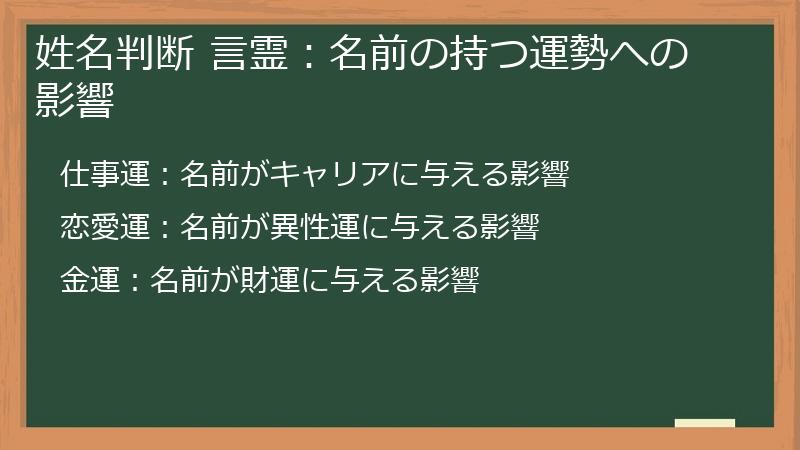 姓名判断 言霊：名前の持つ運勢への影響

仕事運：名前がキャリアに与える影響

恋愛運：名前が異性運に与える影響

金運：名前が財運に与える影響